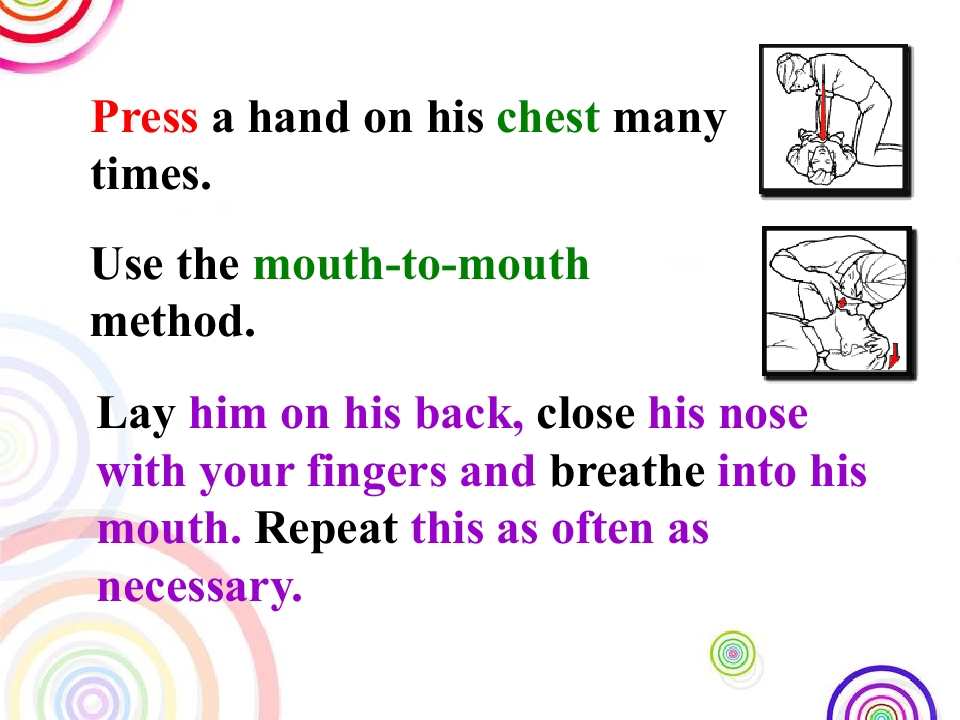 Press a hand on his chest many times.

Use the mouth-to-mouth method.

Lay him on his back, close his nose with your fingers and breathe into his mouth. Repeat this as often as necessary.